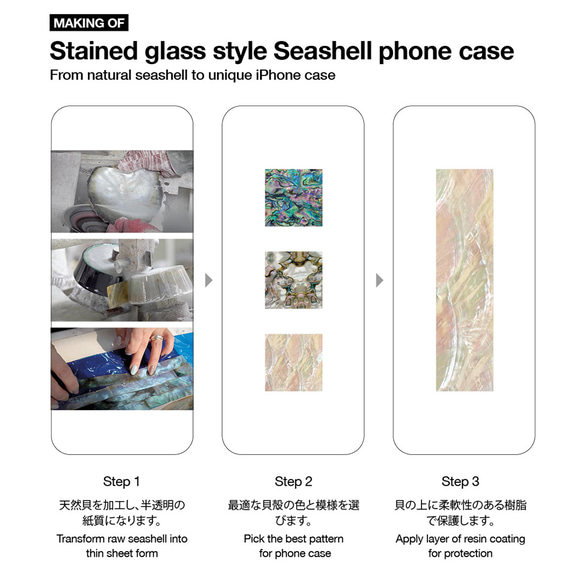 MAKING OF

Stained glass style Seashell phone case

From natural seashell to unique iPhone case

Step 1

天然貝を加工し、半透明の紙質になります。

Transform raw seashell into thin sheet form

Step 2

最適な貝殻の色と模様を選びます。

Pick the best pattern for phone case

Step 3

貝の上に柔軟性のある樹脂で保護します。

Apply layer of resin coating for protection